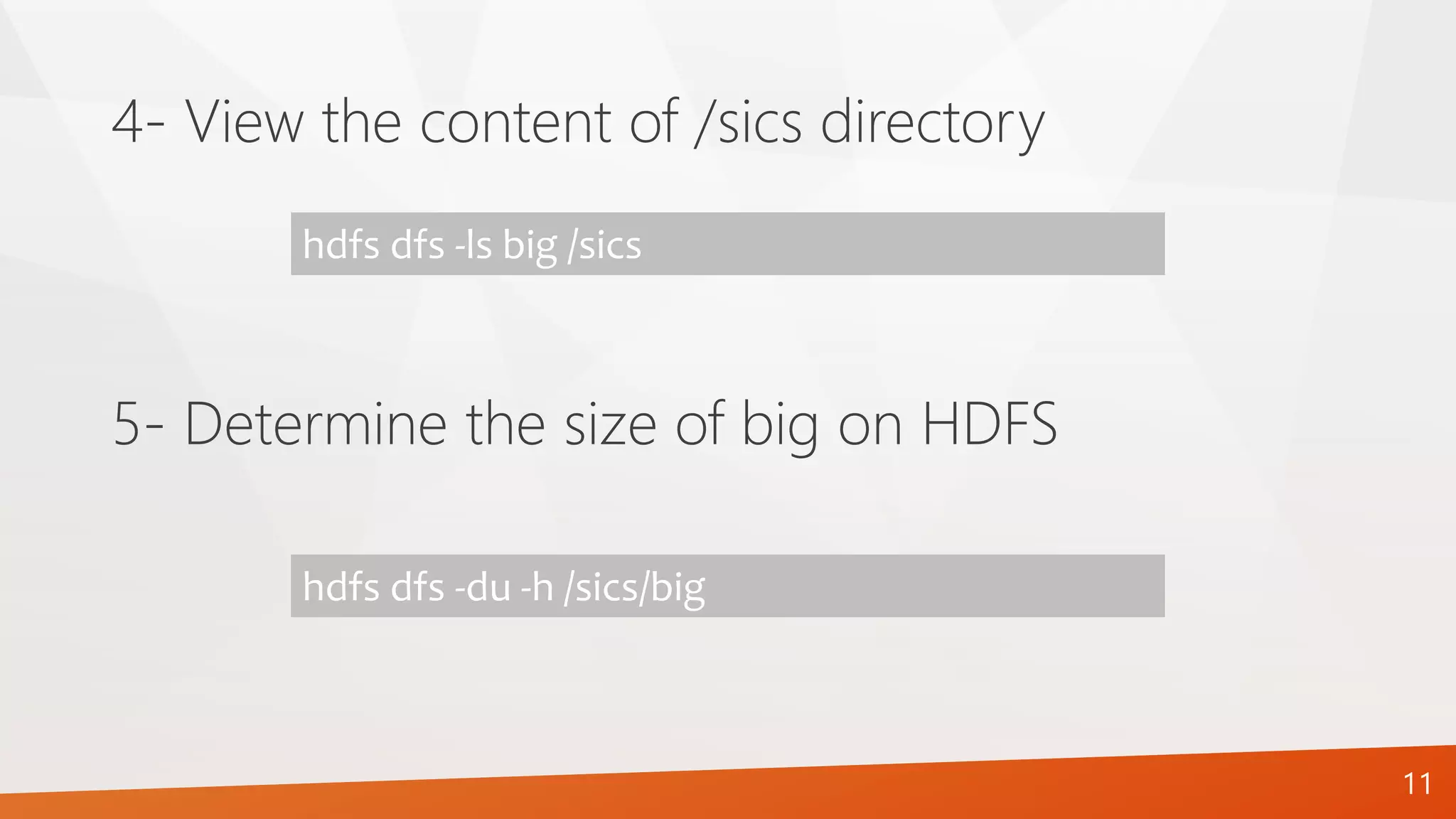 4- View the content of /sics directory

hdfs dfs -ls big /sics

5- Determine the size of big on HDFS

hdfs dfs -du -h /sics/big

11